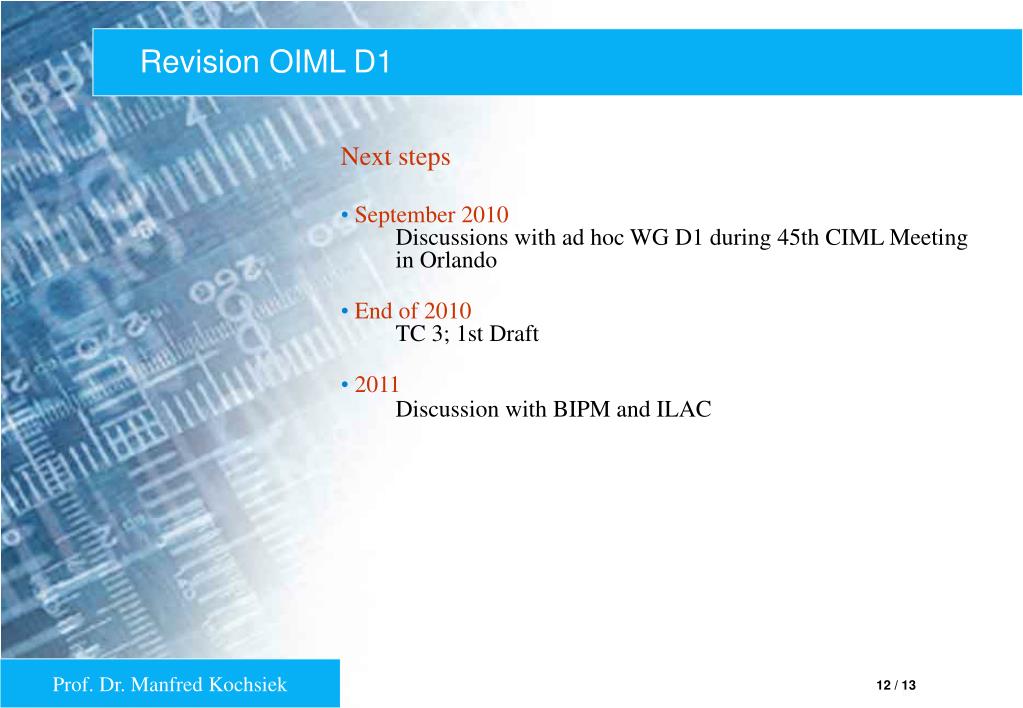 Revision OIML D1

Next steps

• September 2010
Discussions with ad hoc WG D1 during 45th CIML Meeting in Orlando

• End of 2010
TC 3; 1st Draft

• 2011
Discussion with BIPM and ILAC

Prof. Dr. Manfred Kochsiek

12 / 13